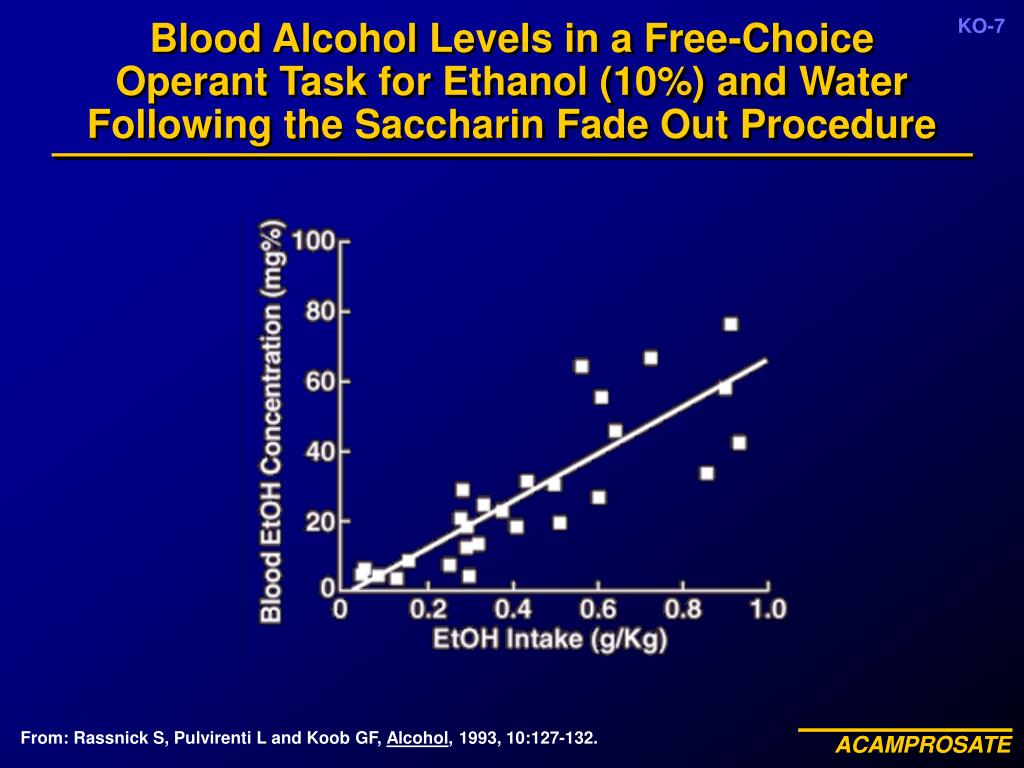 KO-7

Blood Alcohol Levels in a Free-Choice Operant Task for Ethanol (10%) and Water Following the Saccharin Fade Out Procedure

Blood EtOH Concentration (mg%)

100
80
60
40
20
0

0 0.2 0.4 0.6 0.8 1.0

EtOH Intake (g/Kg)

From: Rassnick S, Pulvirenti L and Koob GF, Alcohol, 1993, 10:127-132.

ACAMPROSATE